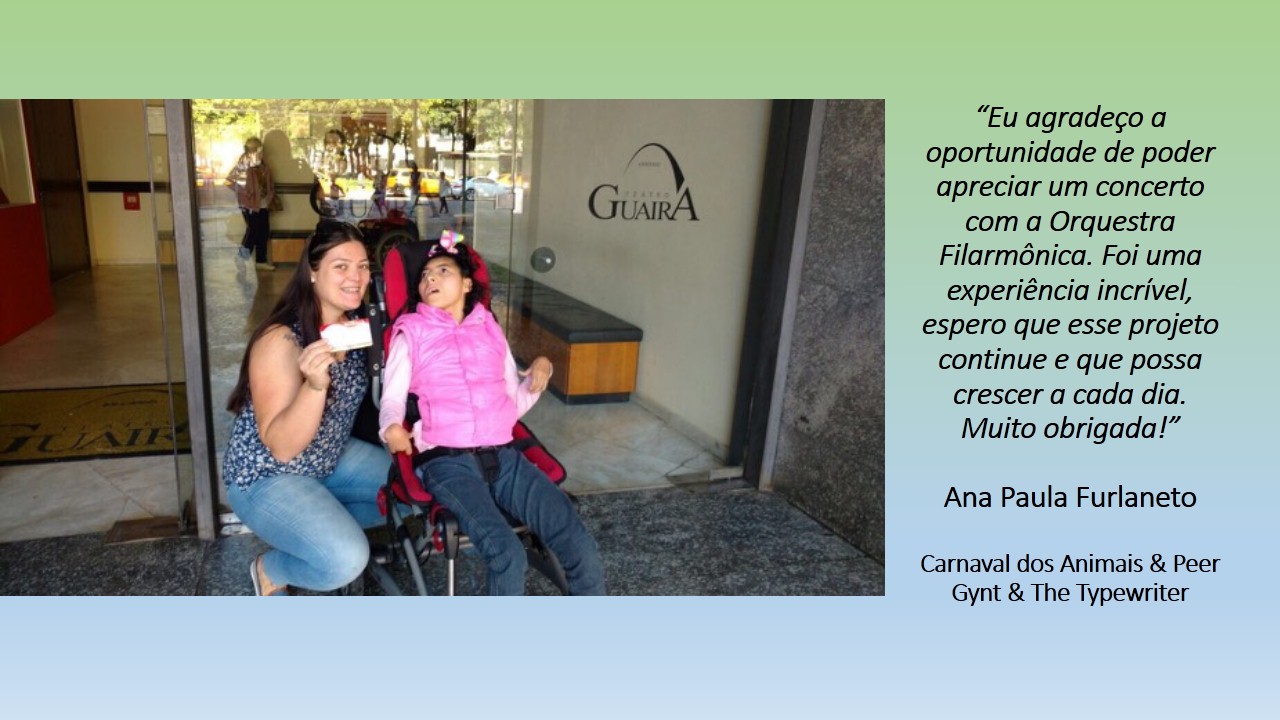 TEATRO GUAIRA

GUAIRA

"Eu agradeço a oportunidade de poder apreciar um concerto com a Orquestra Filarmônica. Foi uma experiência incrível, espero que esse projeto continue e que possa crescer a cada dia. Muito obrigada!"

Ana Paula Furlaneto

Carnaval dos Animais & Peer Gynt & The Typewriter